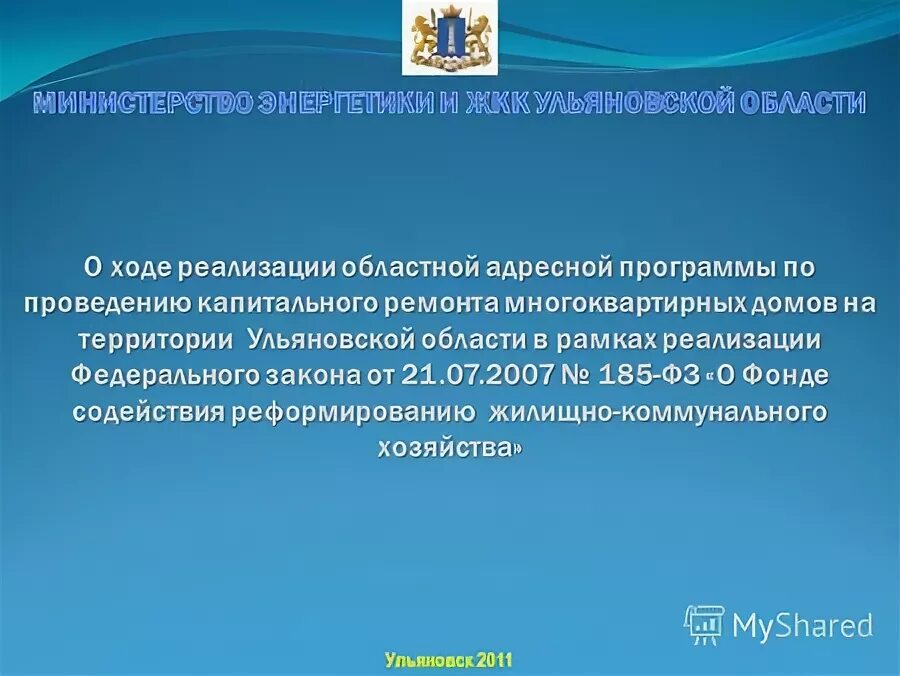 МИНИСТЕРСТВО ЭНЕРГЕТИКИ И ЖКК УЛЬЯНОВСКОЙ ОБЛАСТИ

О ходе реализации областной адресной программы по проведению капитального ремонта многоквартирных домов на территории Ульяновской области в рамках реализации Федерального закона от 21.07.2007 № 185-ФЗ «О Фонде содействия реформированию жилищно-коммунального хозяйства»

MyShared

Ульяновск 2011